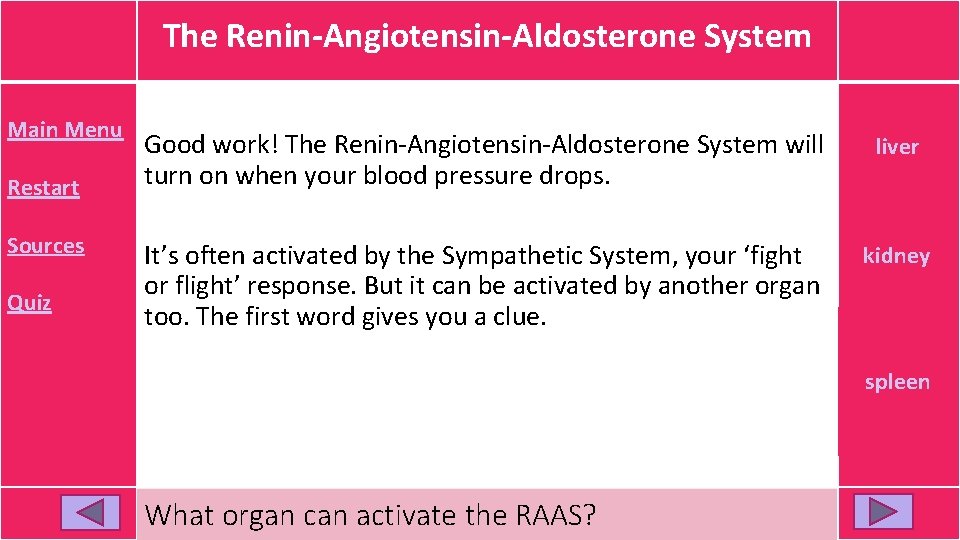 The Renin-Angiotensin-Aldosterone System

Main Menu

Restart

Sources

Quiz

Good work! The Renin-Angiotensin-Aldosterone System will turn on when your blood pressure drops.

It's often activated by the Sympathetic System, your 'fight or flight' response. But it can be activated by another organ too. The first word gives you a clue.

liver

kidney

spleen

What organ can activate the RAAS?